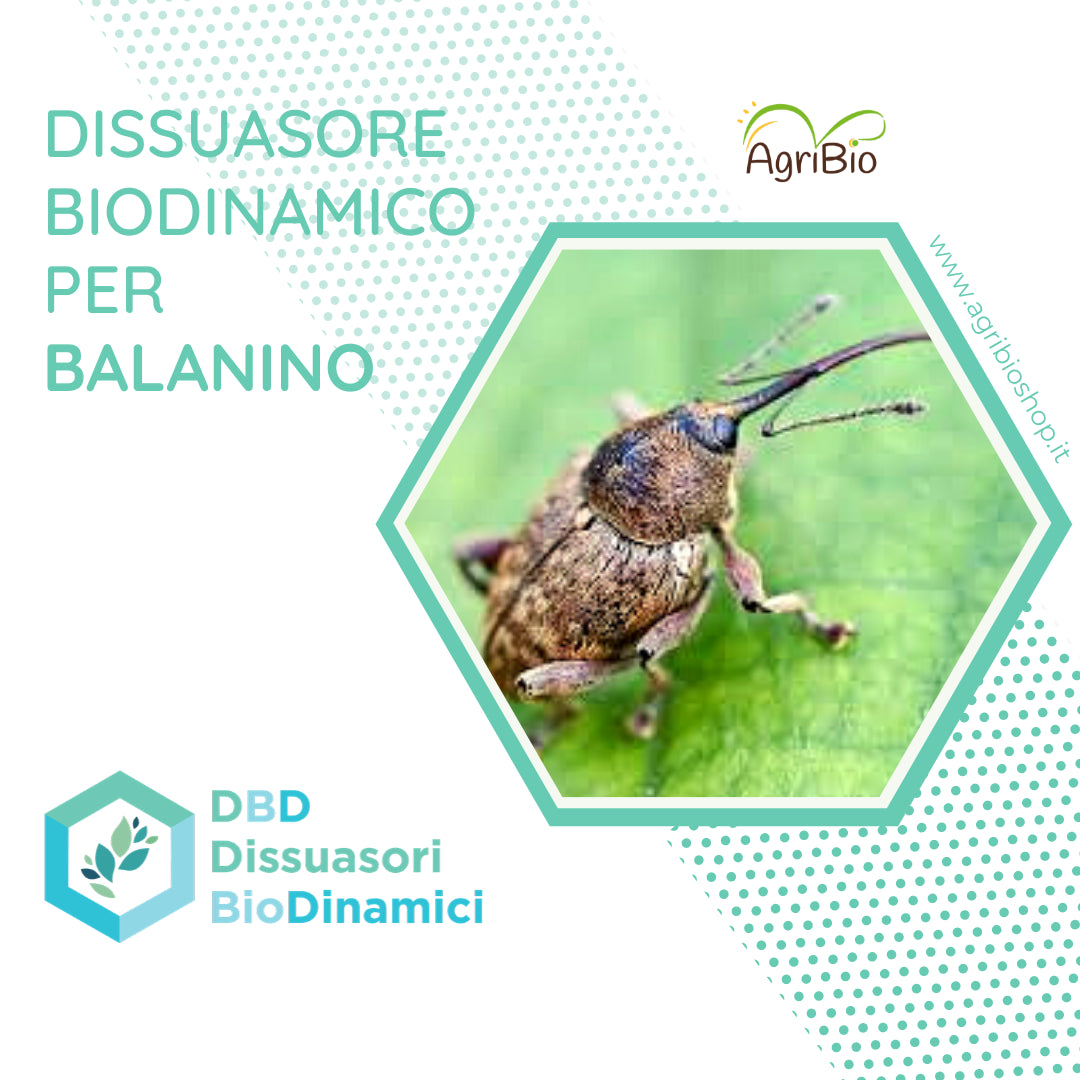 DISSUASORE BIODINAMICO PER BALANINO

AgriBio

www.agribioshop.it

DBD
Dissuasori
BioDinamici